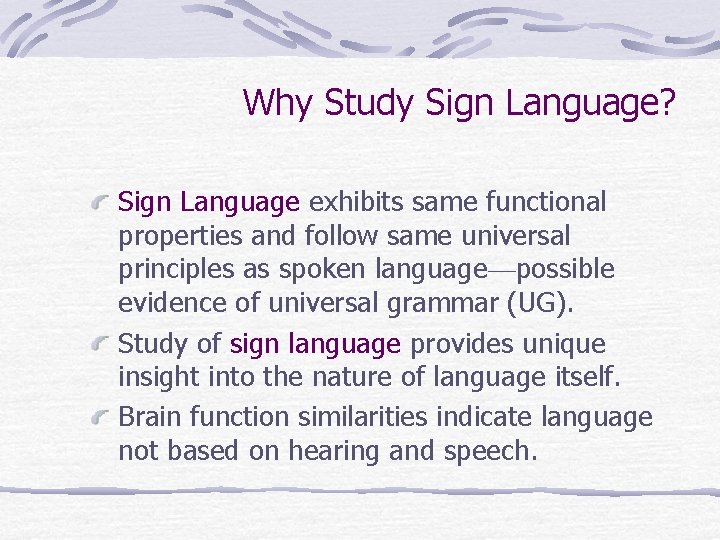 Why Study Sign Language?

Sign Language exhibits same functional properties and follow same universal principles as spoken language—possible evidence of universal grammar (UG).

Study of sign language provides unique insight into the nature of language itself.

Brain function similarities indicate language not based on hearing and speech.